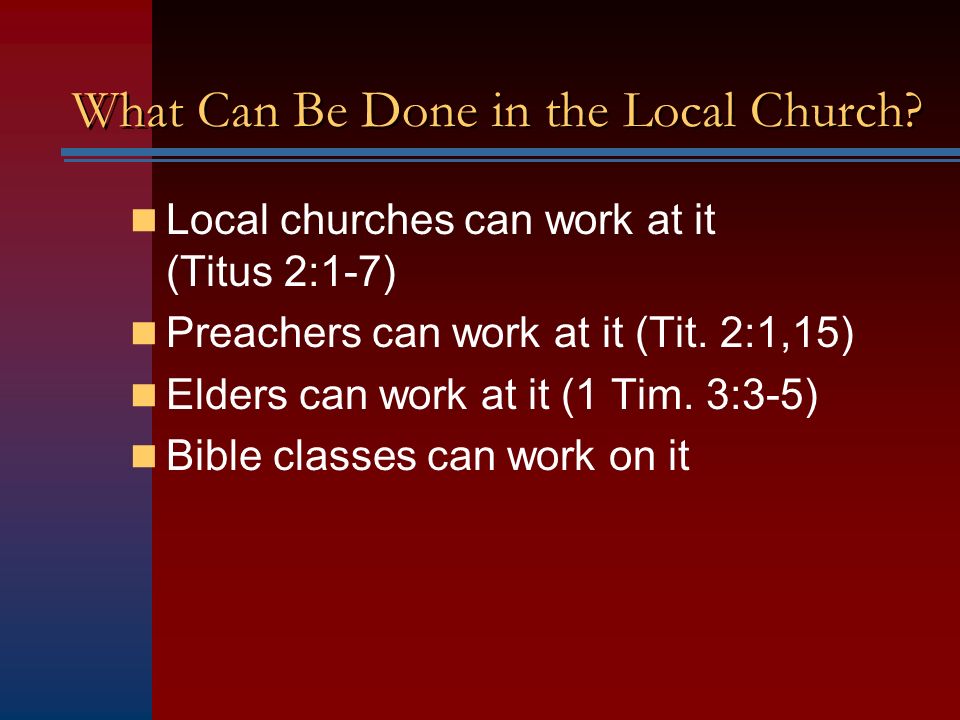 What Can Be Done in the Local Church?

- Local churches can work at it (Titus 2:1-7)
- Preachers can work at it (Tit. 2:1,15)
- Elders can work at it (1 Tim. 3:3-5)
- Bible classes can work on it